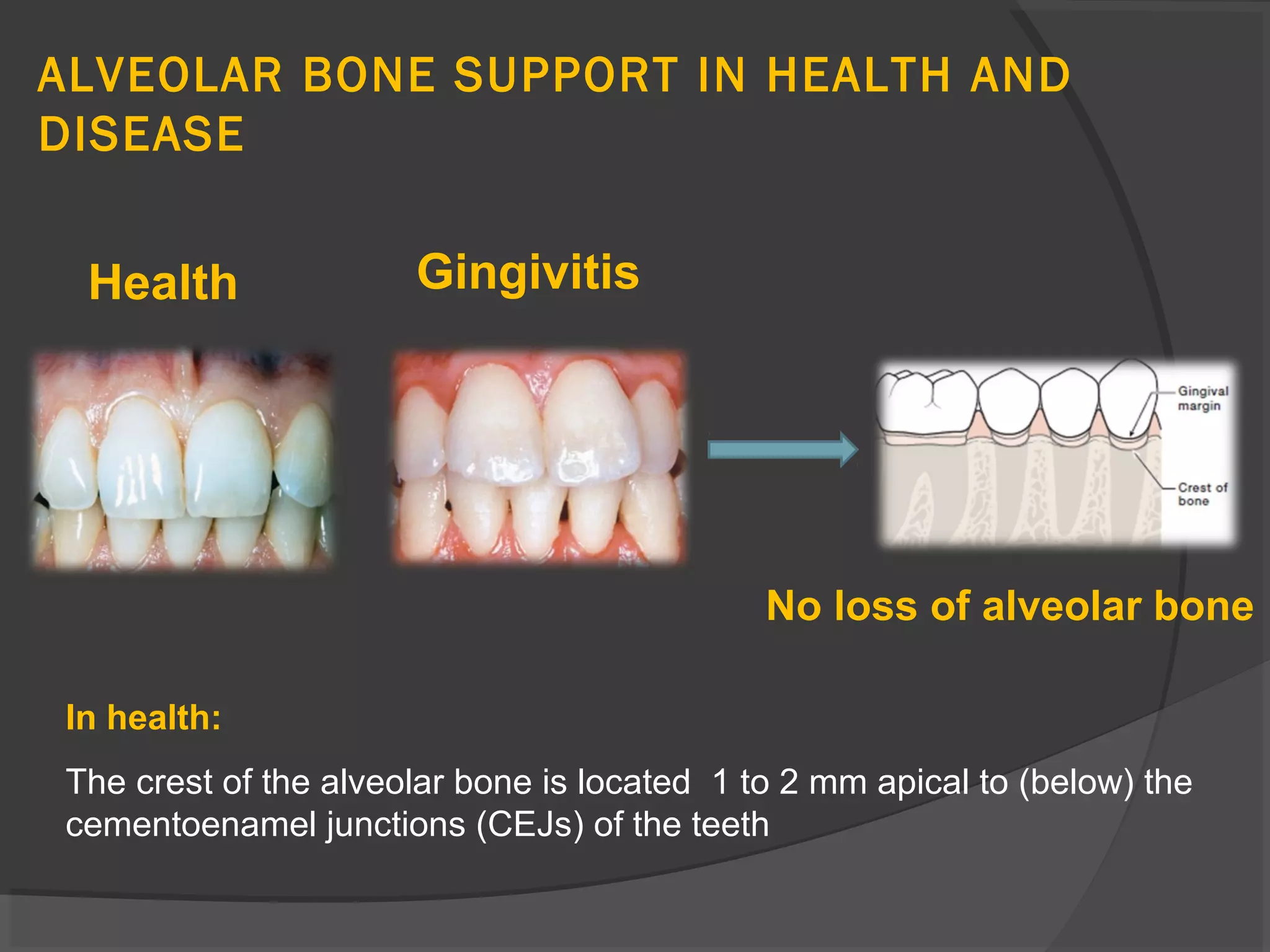 ALVEOLAR BONE SUPPORT IN HEALTH AND DISEASE

Health

Gingivitis

Gingival margin

Crest of bone

No loss of alveolar bone

In health:

The crest of the alveolar bone is located  1 to 2 mm apical to (below) the cementoenamel junctions (CEJs) of the teeth